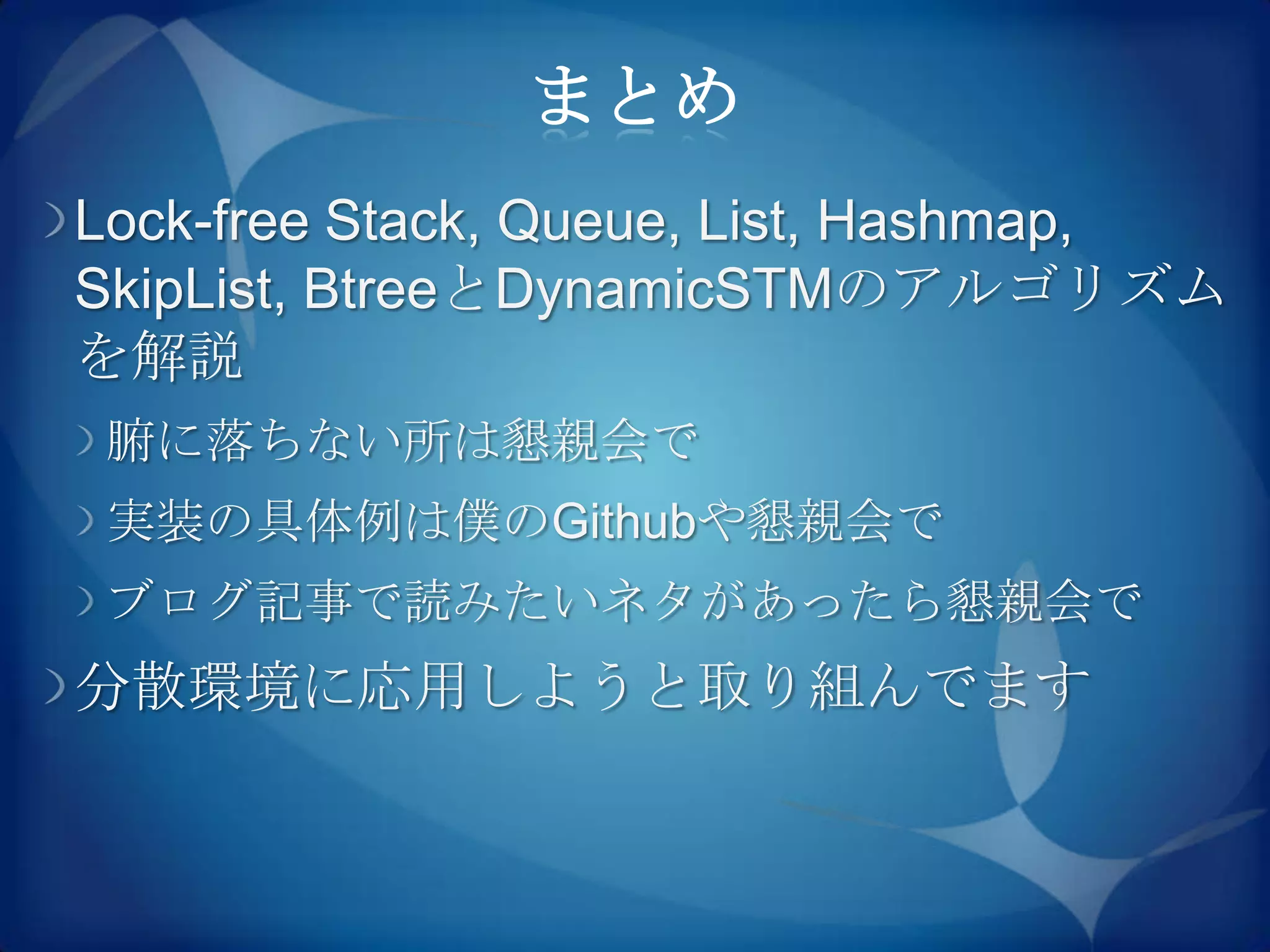 まとめ

Lock-free Stack, Queue, List, Hashmap, SkipList, BtreeとDynamicSTMのアルゴリズムを解説

腑に落ちない所は懇親会で

実装の具体例は僕のGithubや懇親会で

ブログ記事で読みたいネタがあったら懇親会で

分散環境に応用しようと取り組んでます